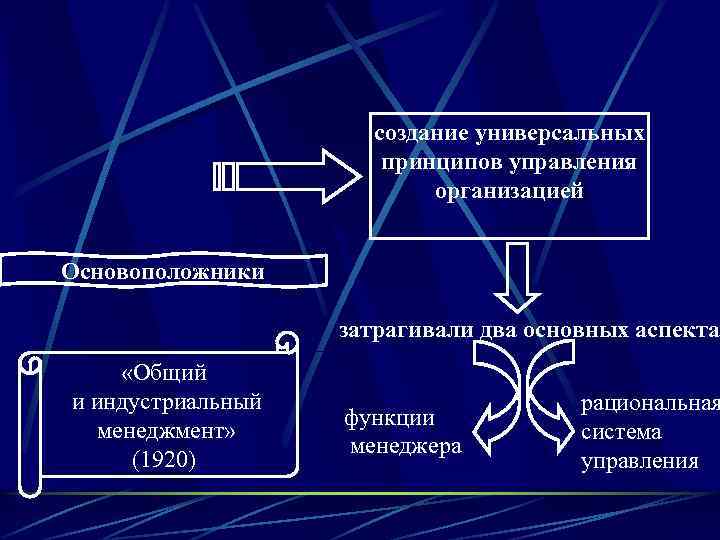 создание универсальных принципов управления организацией

Основоположники

затрагивали два основных аспекта

«Общий и индустриальный менеджмент» (1920)

функции менеджера

рациональная система управления